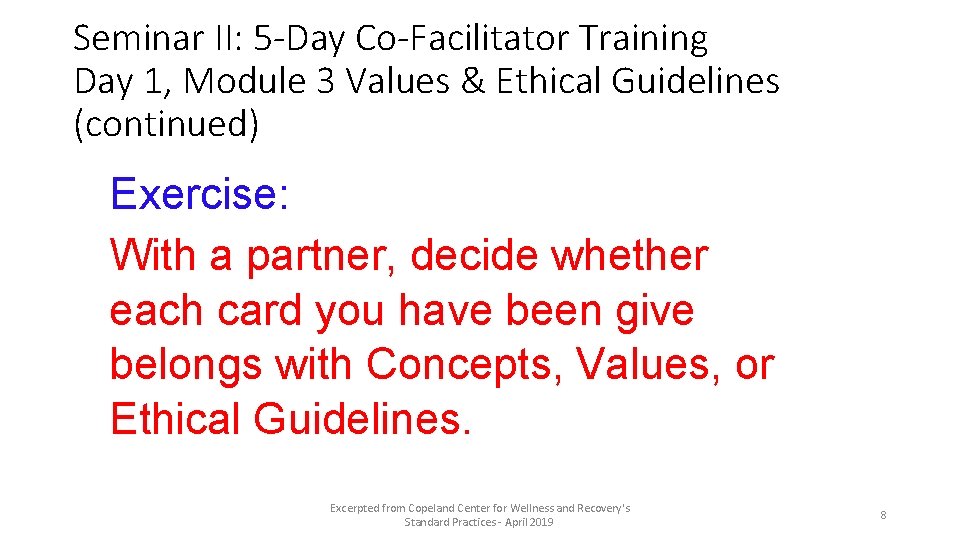 Seminar II: 5-Day Co-Facilitator Training
Day 1, Module 3 Values & Ethical Guidelines (continued)

Exercise:
With a partner, decide whether each card you have been give belongs with Concepts, Values, or Ethical Guidelines.

Excerpted from Copeland Center for Wellness and Recovery's Standard Practices - April 2019

8